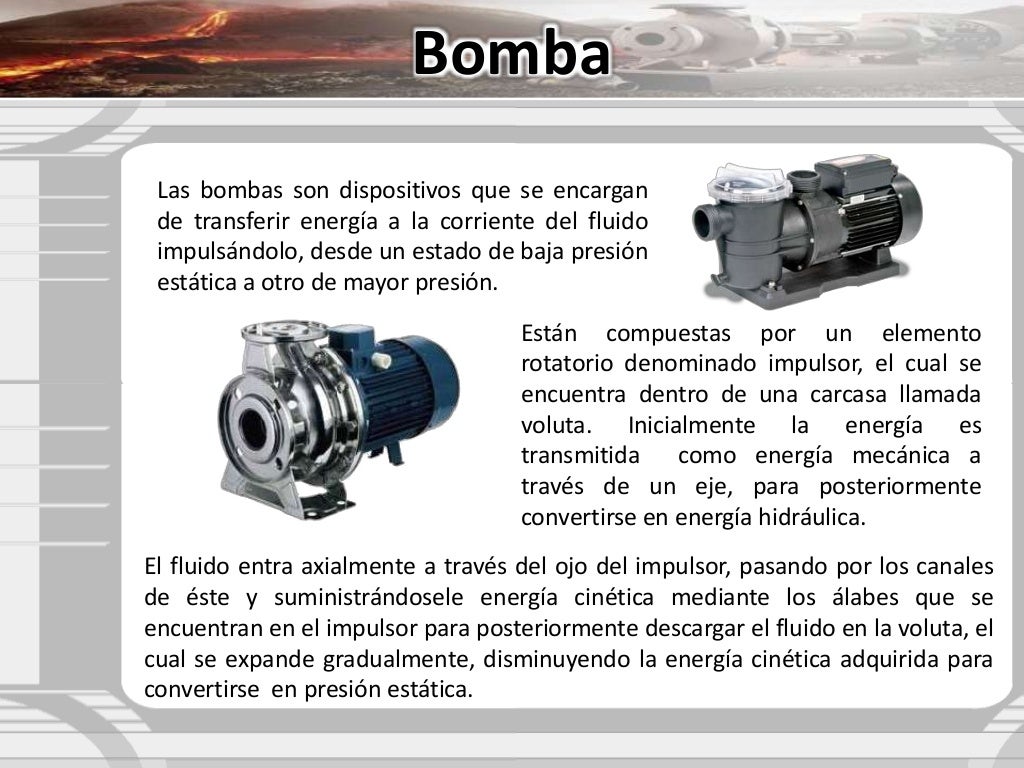 Bomba

Las bombas son dispositivos que se encargan de transferir energía a la corriente del fluido impulsándolo, desde un estado de baja presión estática a otro de mayor presión.

Están compuestas por un elemento rotatorio denominado impulsor, el cual se encuentra dentro de una carcasa llamada voluta. Inicialmente la energía es transmitida como energía mecánica a través de un eje, para posteriormente convertirse en energía hidráulica.

El fluido entra axialmente a través del ojo del impulsor, pasando por los canales de éste y suministrándosele energía cinética mediante los álabes que se encuentran en el impulsor para posteriormente descargar el fluido en la voluta, el cual se expande gradualmente, disminuyendo la energía cinética adquirida para convertirse en presión estática.